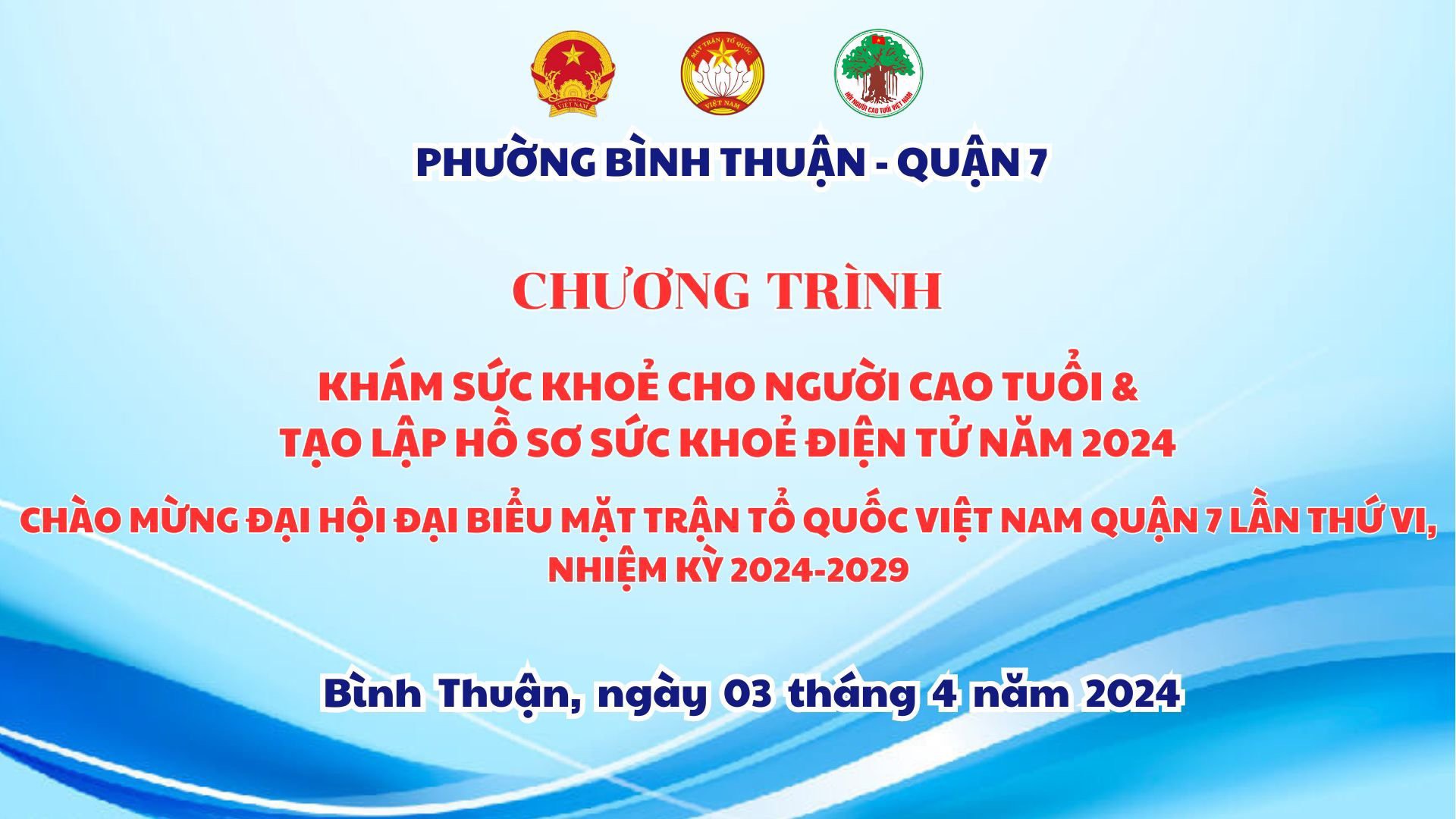 VIỆT NAM

MẶT TRẬN TỔ QUỐC VIỆT NAM

HỘI NGƯỜI CAO TUỔI VIỆT NAM

PHƯỜNG BÌNH THUẬN - QUẬN 7

CHƯƠNG TRÌNH

KHÁM SỨC KHOẺ CHO NGƯỜI CAO TUỔI & TẠO LẬP HỒ SƠ SỨC KHOẺ ĐIỆN TỬ NĂM 2024

CHÀO MỪNG ĐẠI HỘI ĐẠI BIỂU MẶT TRẬN TỔ QUỐC VIỆT NAM QUẬN 7 LẦN THỨ VI, NHIỆM KỲ 2024-2029

Bình Thuận, ngày 03 tháng 4 năm 2024